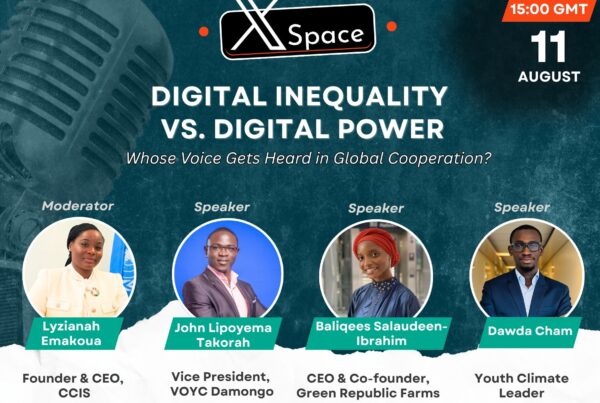 X Space

15:00 GMT

11
AUGUST

DIGITAL INEQUALITY VS. DIGITAL POWER

Whose Voice Gets Heard in Global Cooperation?

Moderator

Lyzianah Emakoua

Founder & CEO, CCIS

Speaker

John Lipoyema Takorah

Vice President, VOYC Damongo

Speaker

Baliqees Salaudeen-Ibrahim

CEO & Co-founder, Green Republic Farms

Speaker

Dawda Cham

Youth Climate Leader